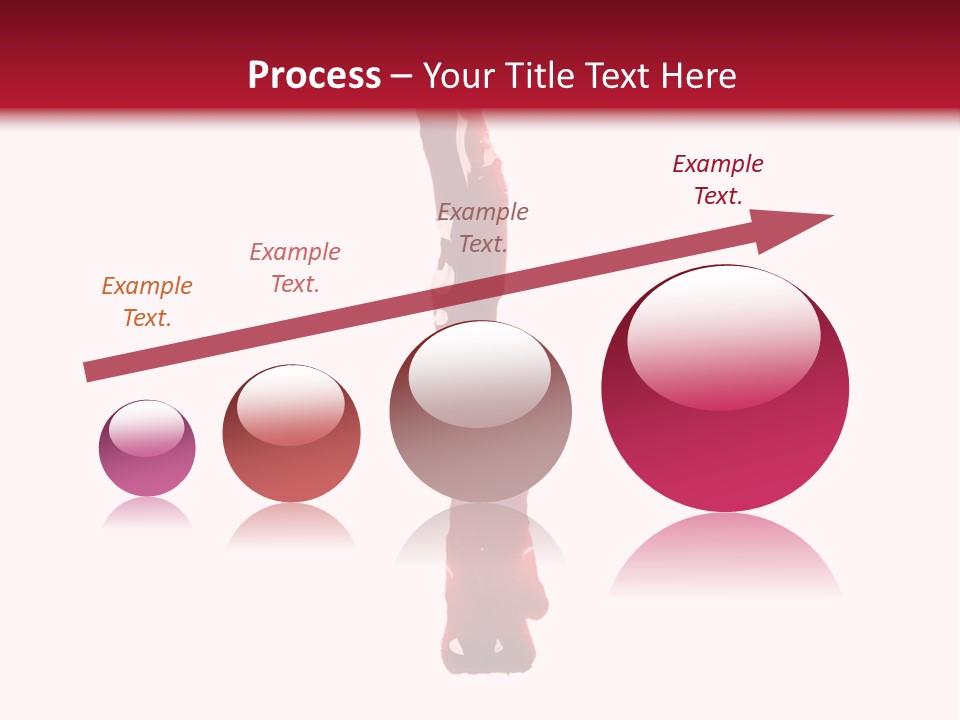 Process – Your Title Text Here

Example Text.

Example Text.

Example Text.

Example Text.